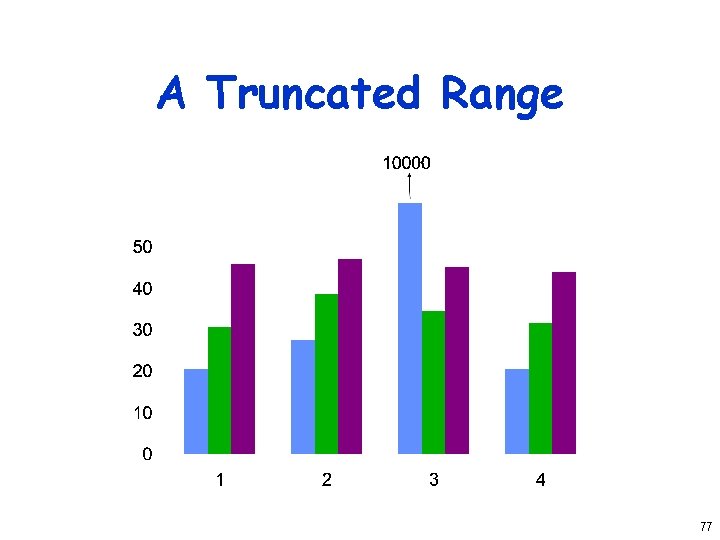 A Truncated Range

10000

50
40
30
20
10
0

1
2
3
4

77